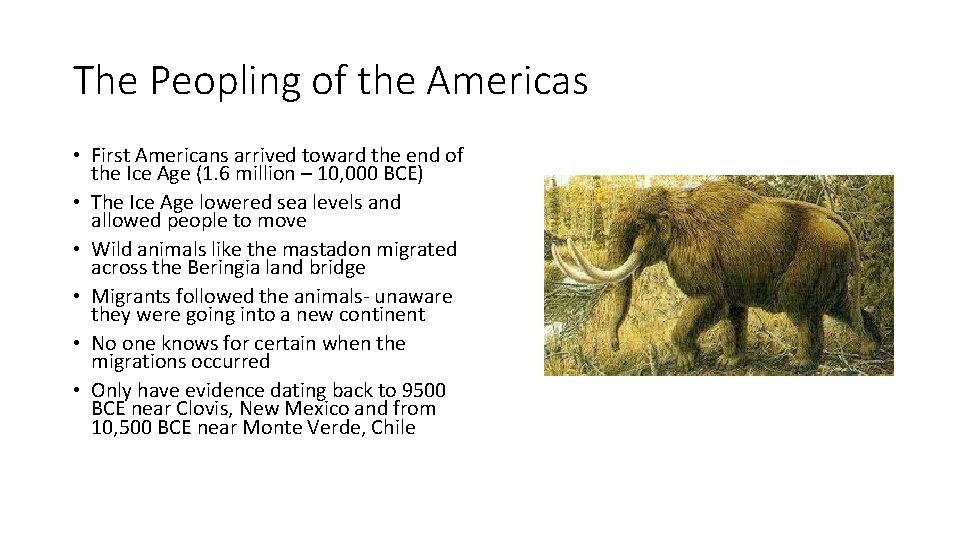 The Peopling of the Americas

• First Americans arrived toward the end of the Ice Age (1.6 million – 10,000 BCE)
• The Ice Age lowered sea levels and allowed people to move
• Wild animals like the mastadon migrated across the Beringia land bridge
• Migrants followed the animals- unaware they were going into a new continent
• No one knows for certain when the migrations occurred
• Only have evidence dating back to 9500 BCE near Clovis, New Mexico and from 10,500 BCE near Monte Verde, Chile